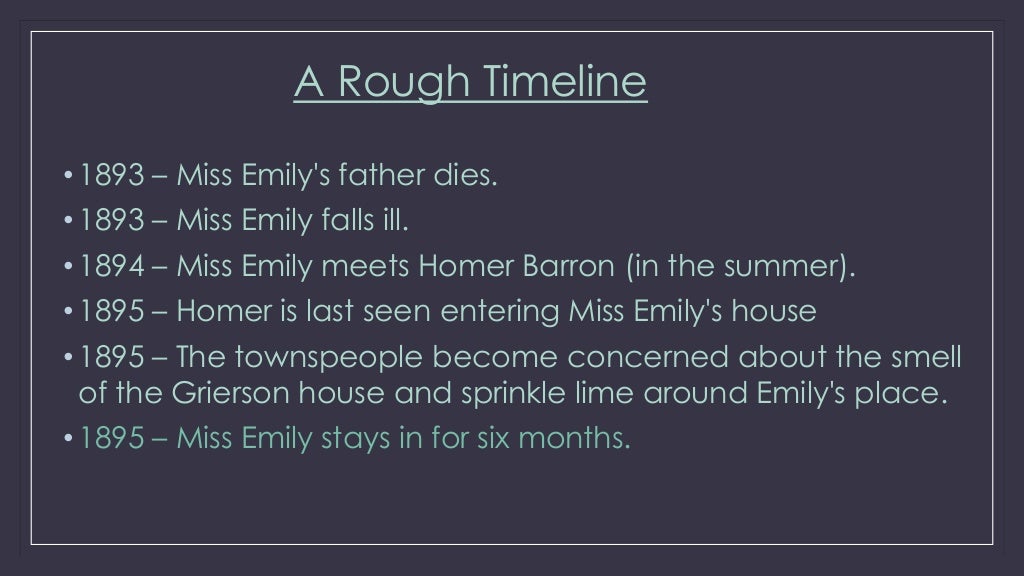 A Rough Timeline

• 1893 – Miss Emily's father dies.
• 1893 – Miss Emily falls ill.
• 1894 – Miss Emily meets Homer Barron (in the summer).
• 1895 – Homer is last seen entering Miss Emily's house
• 1895 – The townspeople become concerned about the smell of the Grierson house and sprinkle lime around Emily's place.
• 1895 – Miss Emily stays in for six months.